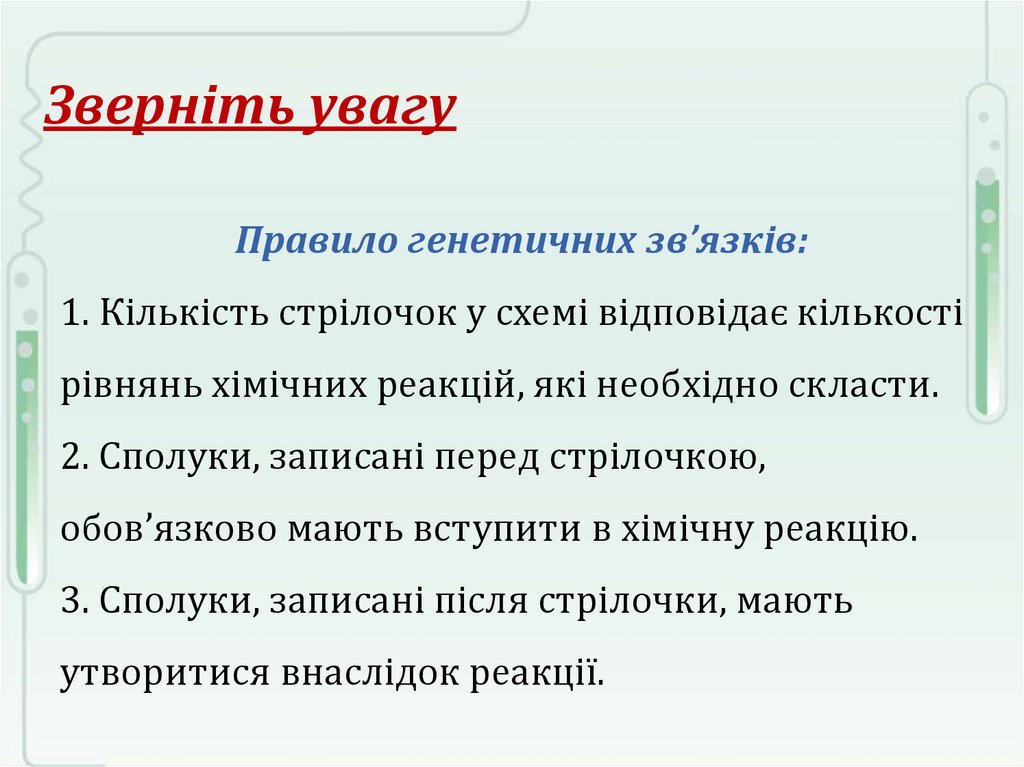 Зверніть увагу

Правило генетичних зв’язків:

1. Кількість стрілочок у схемі відповідає кількості рівнянь хімічних реакцій, які необхідно скласти.
2. Сполуки, записані перед стрілочкою, обов’язково мають вступити в хімічну реакцію.
3. Сполуки, записані після стрілочки, мають утворитися внаслідок реакції.